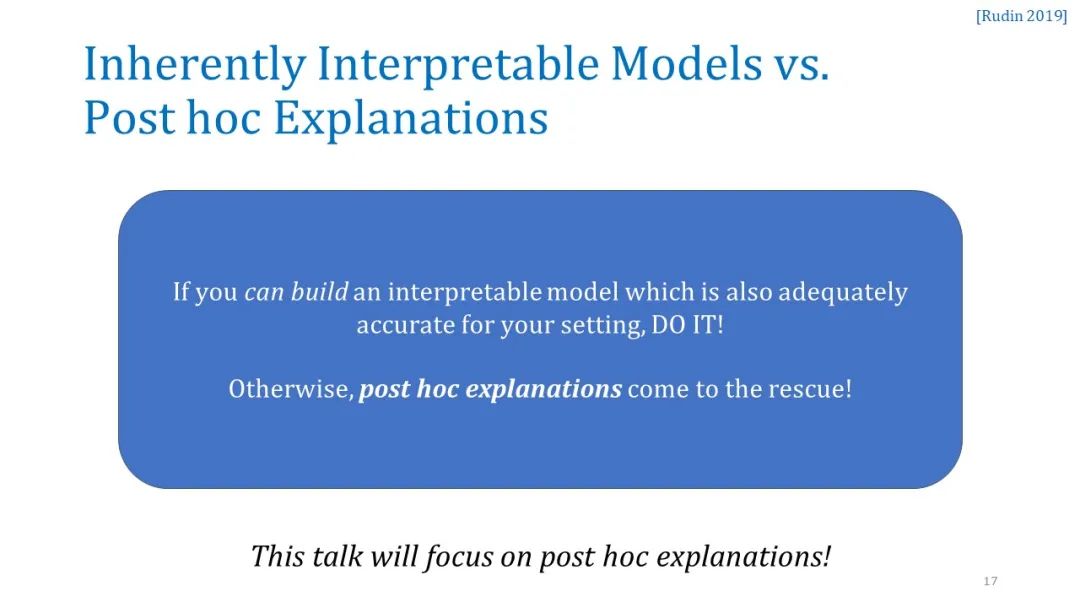 [Rudin 2019]

Inherently Interpretable Models vs. Post hoc Explanations

If you can build an interpretable model which is also adequately accurate for your setting, DO IT!

Otherwise, post hoc explanations come to the rescue!

This talk will focus on post hoc explanations!

17